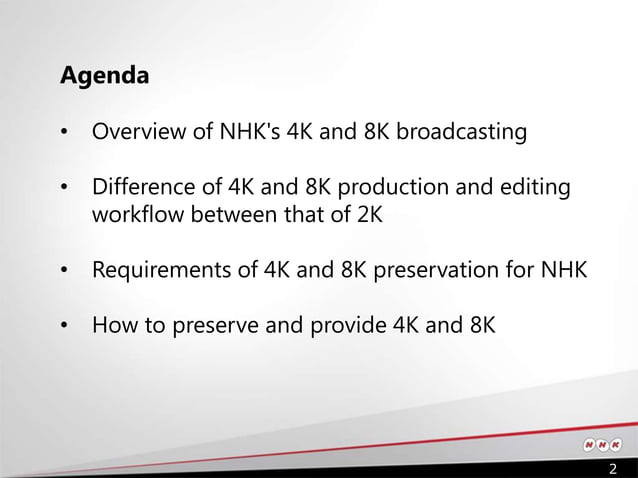 Agenda

• Overview of NHK's 4K and 8K broadcasting

• Difference of 4K and 8K production and editing workflow between that of 2K

• Requirements of 4K and 8K preservation for NHK

• How to preserve and provide 4K and 8K

NHK

2